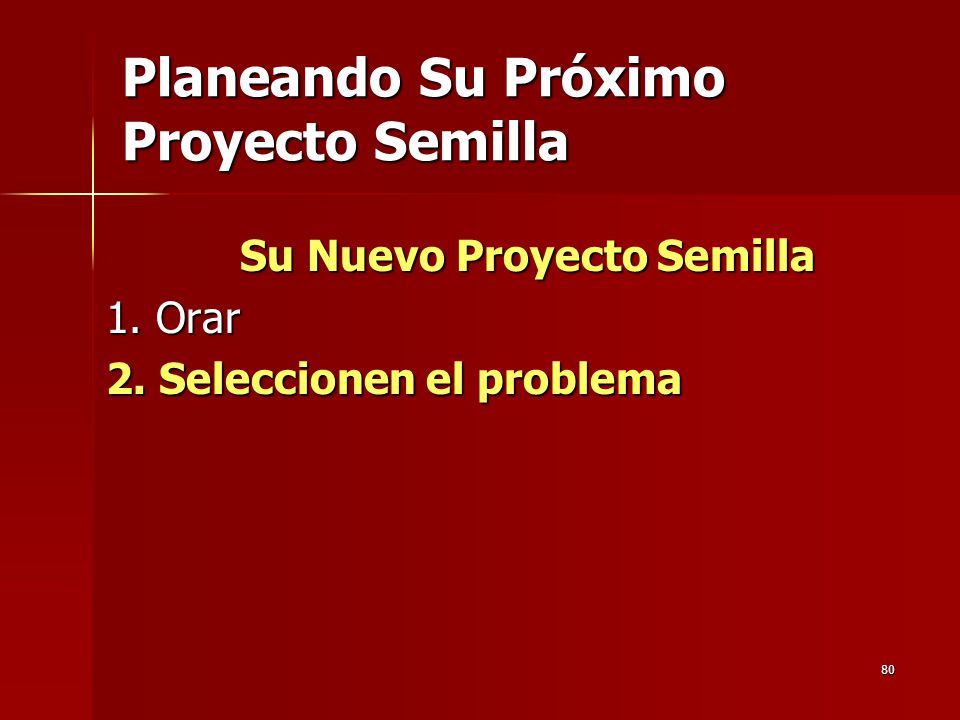 Planeando Su Próximo Proyecto Semilla

Su Nuevo Proyecto Semilla

1. Orar

2. Seleccionen el problema

80